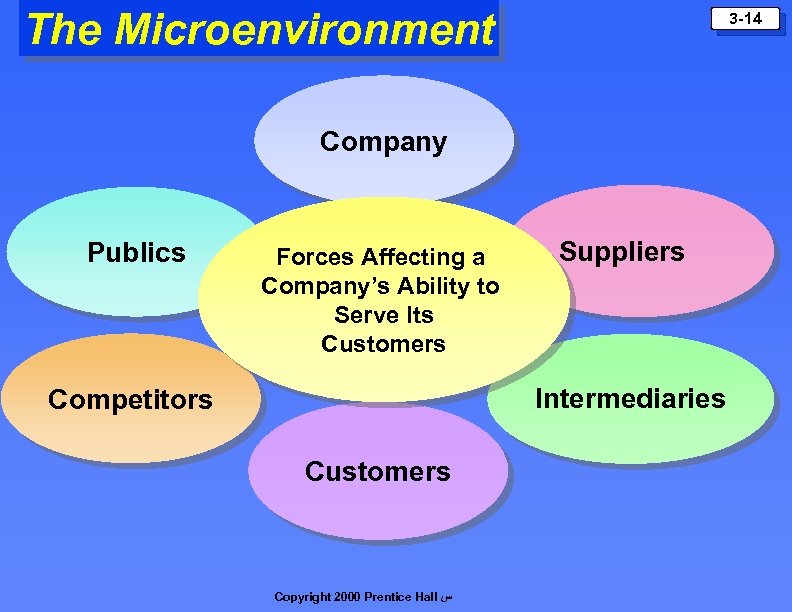 The Microenvironment

3-14

Company

Publics

Forces Affecting a Company's Ability to Serve Its Customers

Suppliers

Competitors

Intermediaries

Customers

Copyright 2000 Prentice Hall س